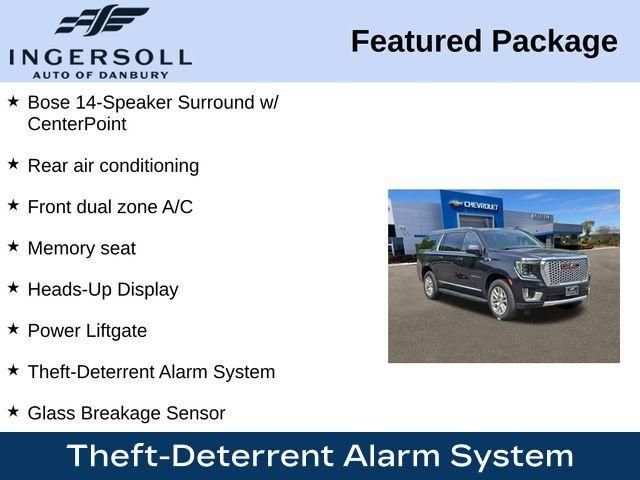 INGERSOLL
AUTO OF DANBURY

Featured Package

★ Bose 14-Speaker Surround w/ CenterPoint

★ Rear air conditioning

★ Front dual zone A/C

★ Memory seat

★ Heads-Up Display

★ Power Liftgate

★ Theft-Deterrent Alarm System

★ Glass Breakage Sensor

CHEVROLET

GMC

Theft-Deterrent Alarm System